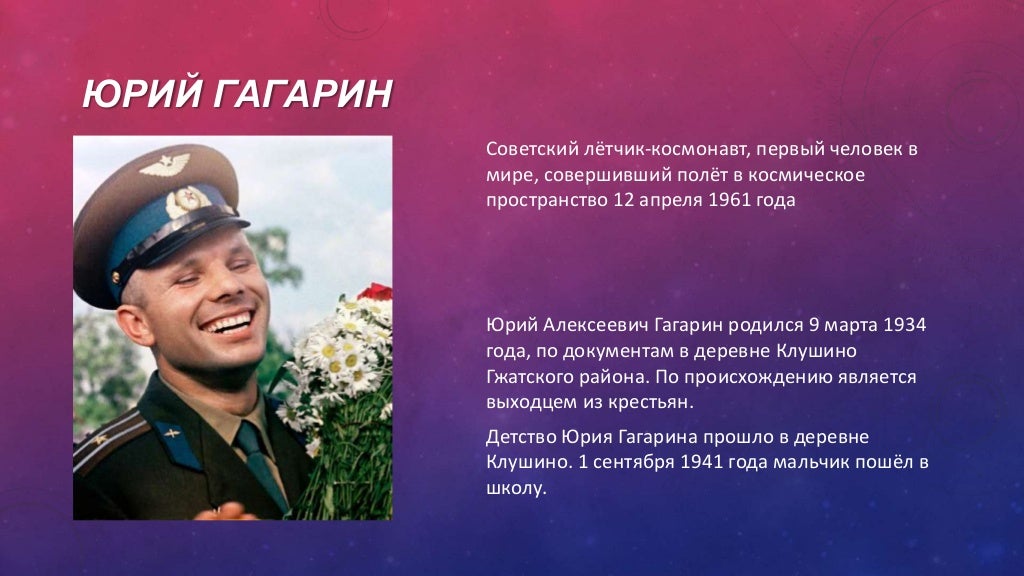 ЮРИЙ ГАГАРИН

Советский лётчик-космонавт, первый человек в мире, совершивший полёт в космическое пространство 12 апреля 1961 года

Юрий Алексеевич Гагарин родился 9 марта 1934 года, по документам в деревне Клушино Гжатского района. По происхождению является выходцем из крестьян.

Детство Юрия Гагарина прошло в деревне Клушино. 1 сентября 1941 года мальчик пошёл в школу.